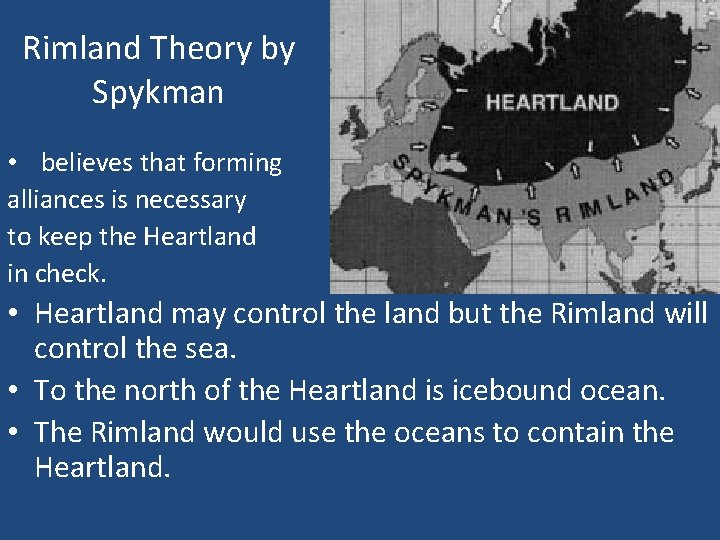 Rimland Theory by Spykman

• believes that forming alliances is necessary to keep the Heartland in check.

HEARTLAND

SPYKMAN'S RIMLAND

• Heartland may control the land but the Rimland will control the sea.
• To the north of the Heartland is icebound ocean.
• The Rimland would use the oceans to contain the Heartland.